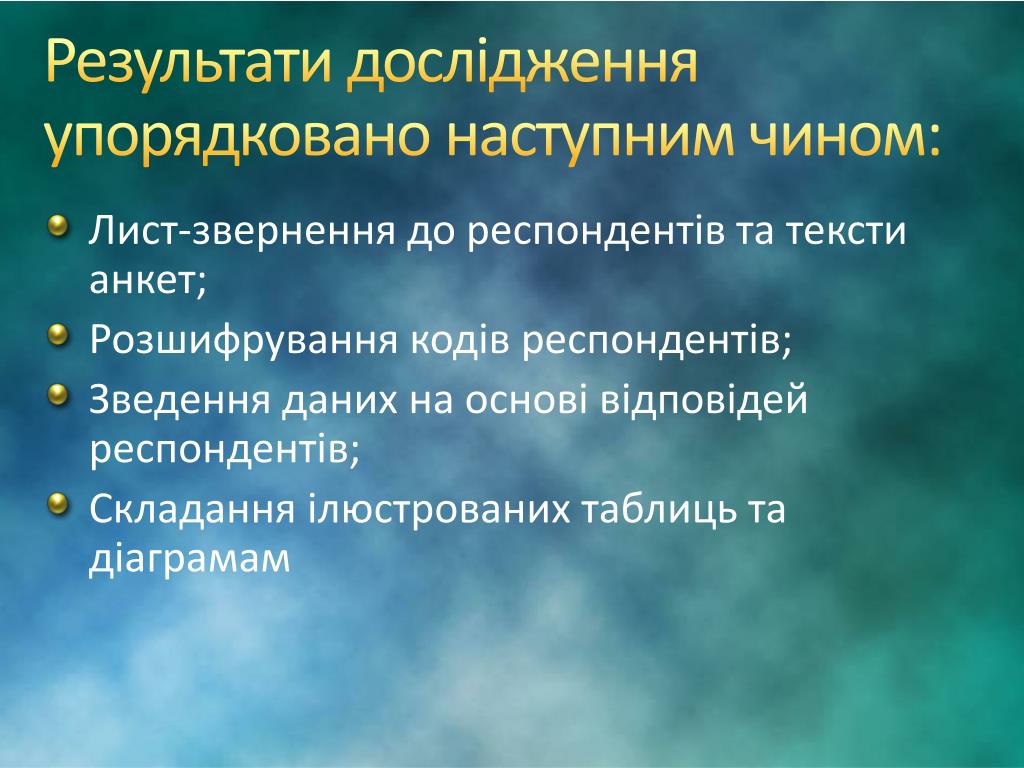 Результати дослідження упорядковано наступним чином:

Лист-звернення до респондентів та тексти анкет;

Розшифрування кодів респондентів;

Зведення даних на основі відповідей респондентів;

Складання ілюстрованих таблиць та діаграмам